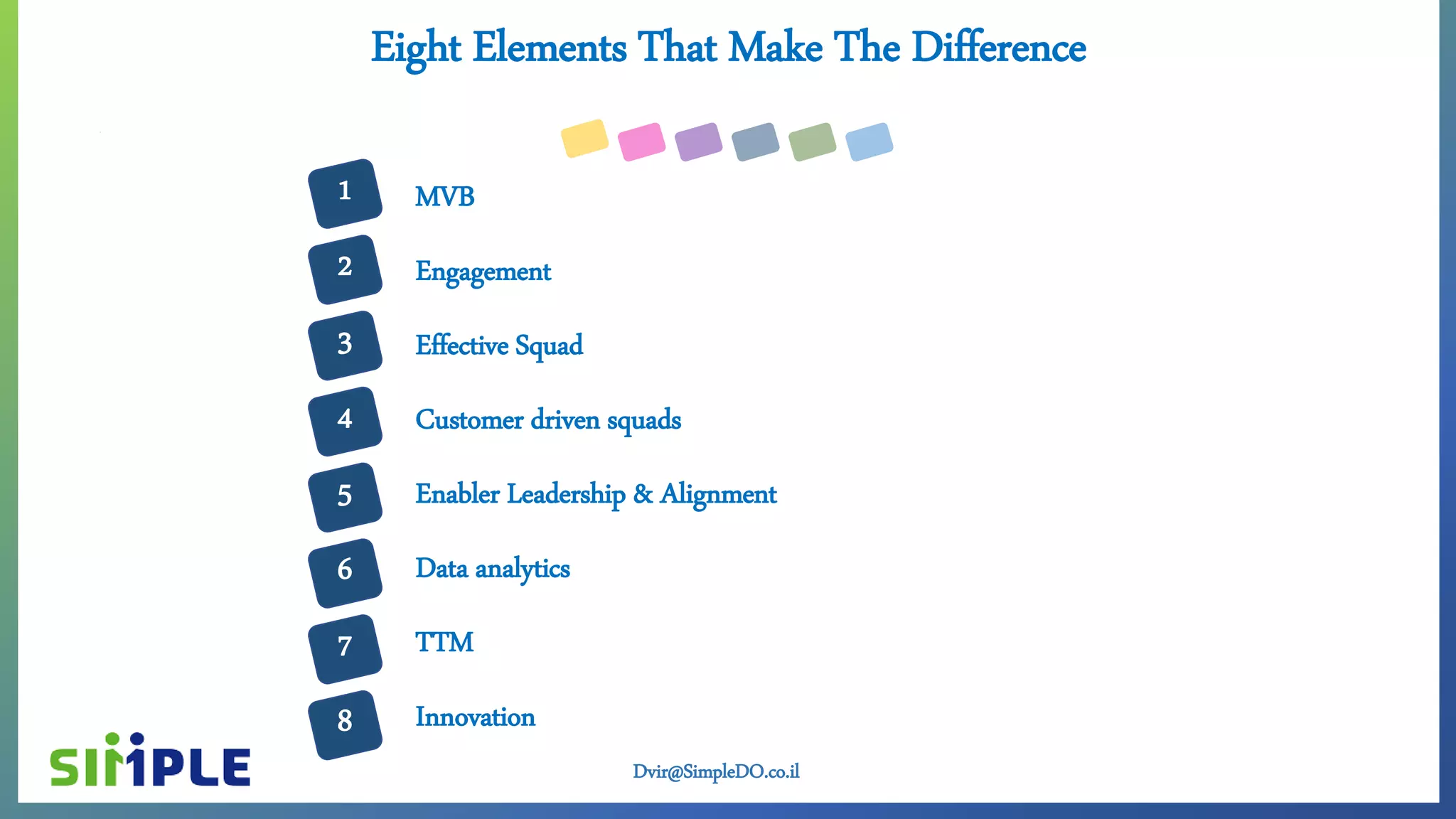 Eight Elements That Make The Difference

1 MVB

2 Engagement

3 Effective Squad

4 Customer driven squads

5 Enabler Leadership & Alignment

6 Data analytics

7 TTM

8 Innovation

SIMPLE

Dvir@SimpleDO.co.il